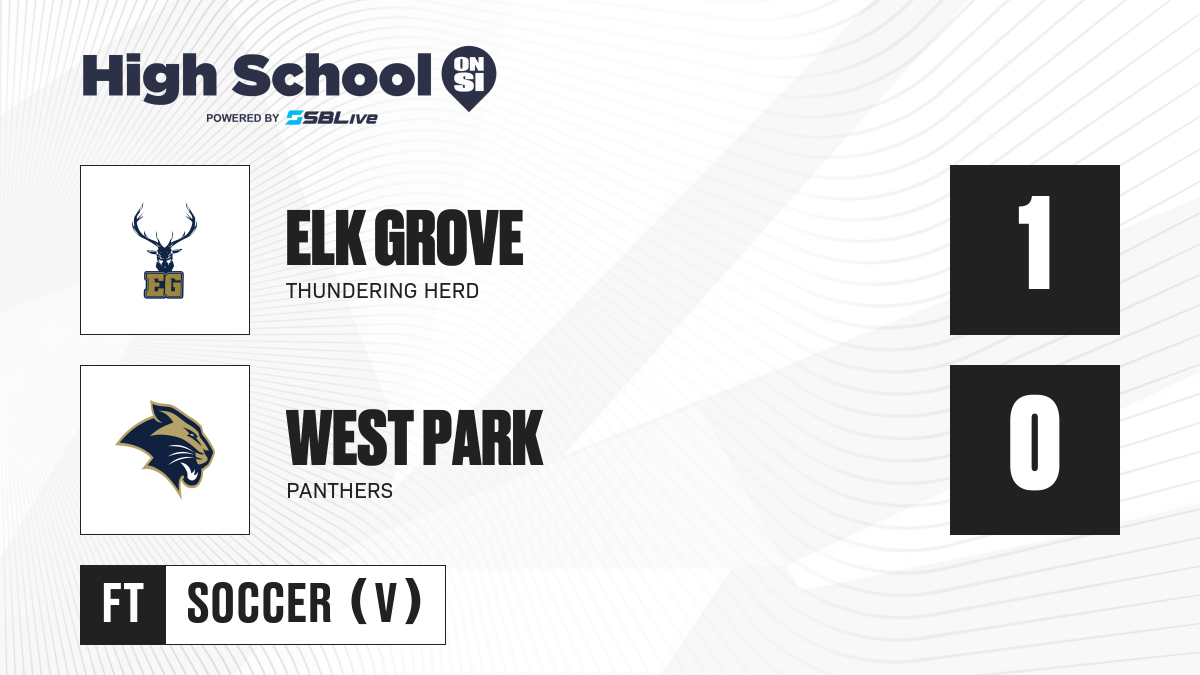 High School ON SI
POWERED BY SBLive

EG

ELK GROVE
THUNDERING HERD

1

WEST PARK
PANTHERS

0

FT SOCCER (V)